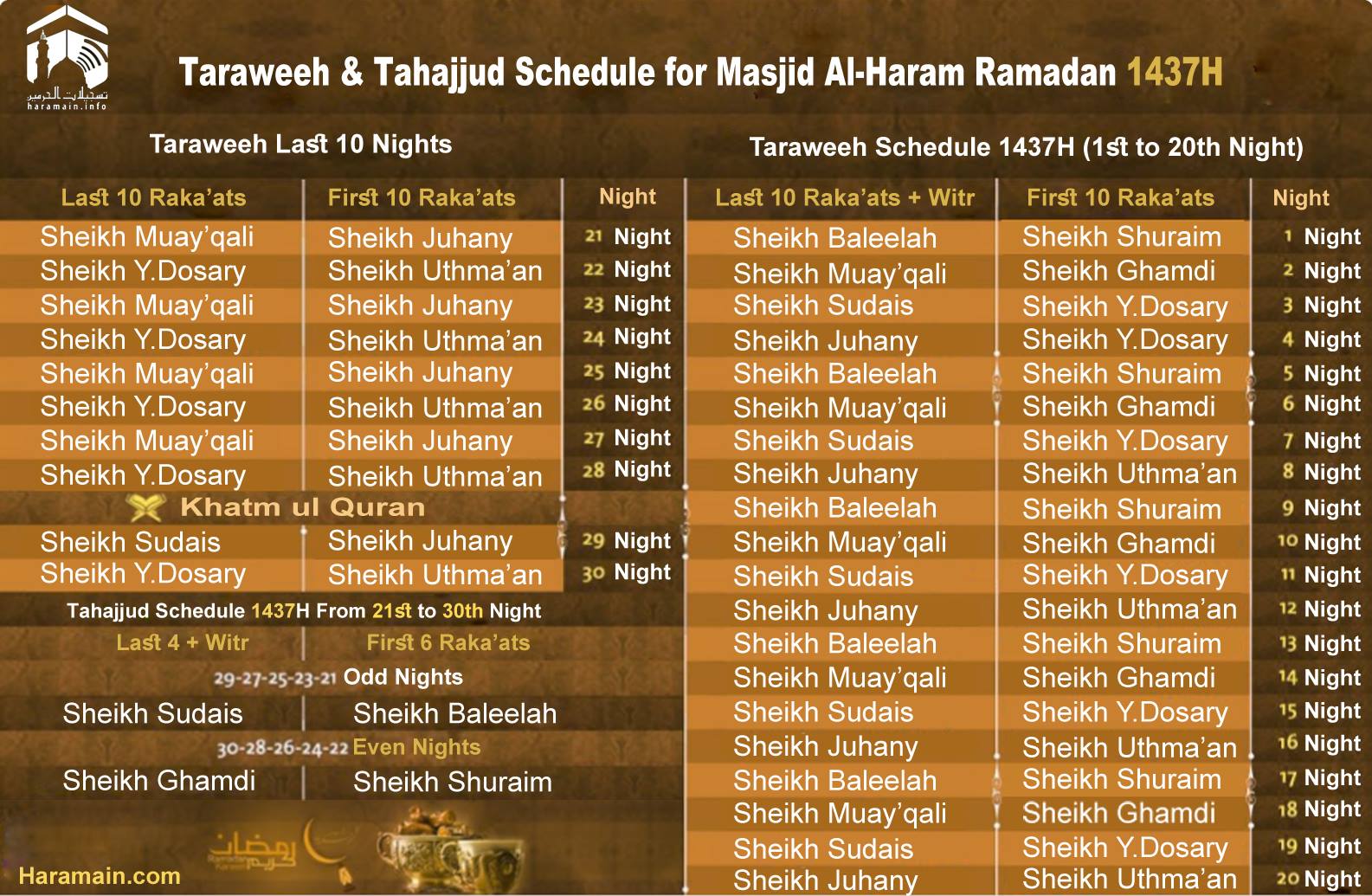 تسجيلات الحرمين
haramain.info

Taraweeh & Tahajjud Schedule for Masjid Al-Haram Ramadan 1437H

Taraweeh Last 10 Nights

| Last 10 Raka'ats | First 10 Raka'ats | Night |
|---|---|---|
| Sheikh Muay'qali | Sheikh Juhany | 21 Night |
| Sheikh Y.Dosary | Sheikh Uthma'an | 22 Night |
| Sheikh Muay'qali | Sheikh Juhany | 23 Night |
| Sheikh Y.Dosary | Sheikh Uthma'an | 24 Night |
| Sheikh Muay'qali | Sheikh Juhany | 25 Night |
| Sheikh Y.Dosary | Sheikh Uthma'an | 26 Night |
| Sheikh Muay'qali | Sheikh Juhany | 27 Night |
| Sheikh Y.Dosary | Sheikh Uthma'an | 28 Night |
| Khatm ul Quran | | |
| Sheikh Sudais | Sheikh Juhany | 29 Night |
| Sheikh Y.Dosary | Sheikh Uthma'an | 30 Night |

Tahajjud Schedule 1437H From 21st to 30th Night

| Last 4 + Witr | First 6 Raka'ats |
|---|---|
| 29-27-25-23-21 Odd Nights | |
| Sheikh Sudais | Sheikh Baleelah |
| 30-28-26-24-22 Even Nights | |
| Sheikh Ghamdi | Sheikh Shuraim |

رمضان كريم

Haramain.com

Taraweeh Schedule 1437H (1st to 20th Night)

| Last 10 Raka'ats + Witr | First 10 Raka'ats | Night |
|---|---|---|
| Sheikh Baleelah | Sheikh Shuraim | 1 Night |
| Sheikh Muay'qali | Sheikh Ghamdi | 2 Night |
| Sheikh Sudais | Sheikh Y.Dosary | 3 Night |
| Sheikh Juhany | Sheikh Y.Dosary | 4 Night |
| Sheikh Baleelah | Sheikh Shuraim | 5 Night |
| Sheikh Muay'qali | Sheikh Ghamdi | 6 Night |
| Sheikh Sudais | Sheikh Y.Dosary | 7 Night |
| Sheikh Juhany | Sheikh Uthma'an | 8 Night |
| Sheikh Baleelah | Sheikh Shuraim | 9 Night |
| Sheikh Muay'qali | Sheikh Ghamdi | 10 Night |
| Sheikh Sudais | Sheikh Y.Dosary | 11 Night |
| Sheikh Juhany | Sheikh Uthma'an | 12 Night |
| Sheikh Baleelah | Sheikh Shuraim | 13 Night |
| Sheikh Muay'qali | Sheikh Ghamdi | 14 Night |
| Sheikh Sudais | Sheikh Y.Dosary | 15 Night |
| Sheikh Juhany | Sheikh Uthma'an | 16 Night |
| Sheikh Baleelah | Sheikh Shuraim | 17 Night |
| Sheikh Muay'qali | Sheikh Ghamdi | 18 Night |
| Sheikh Sudais | Sheikh Y.Dosary | 19 Night |
| Sheikh Juhany | Sheikh Uthma'an | 20 Night |